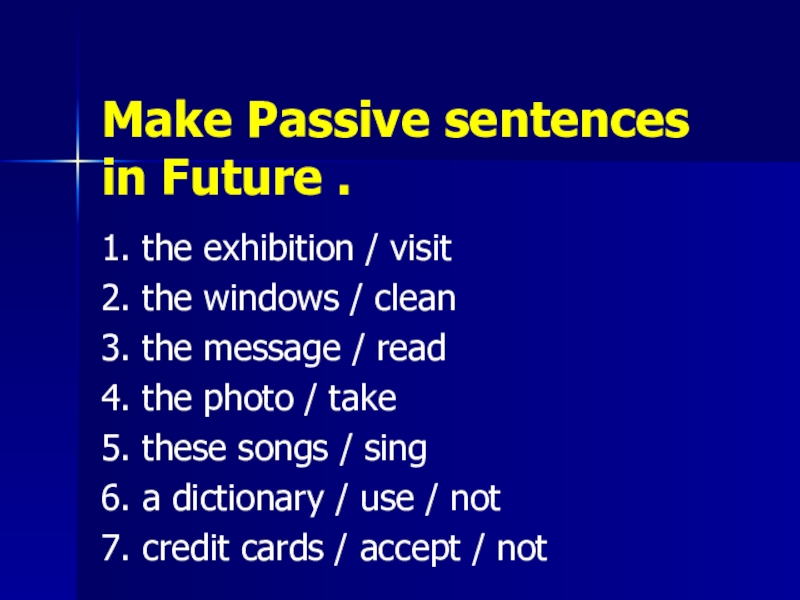 Make Passive sentences in Future .

1. the exhibition / visit
2. the windows / clean
3. the message / read
4. the photo / take
5. these songs / sing
6. a dictionary / use / not
7. credit cards / accept / not